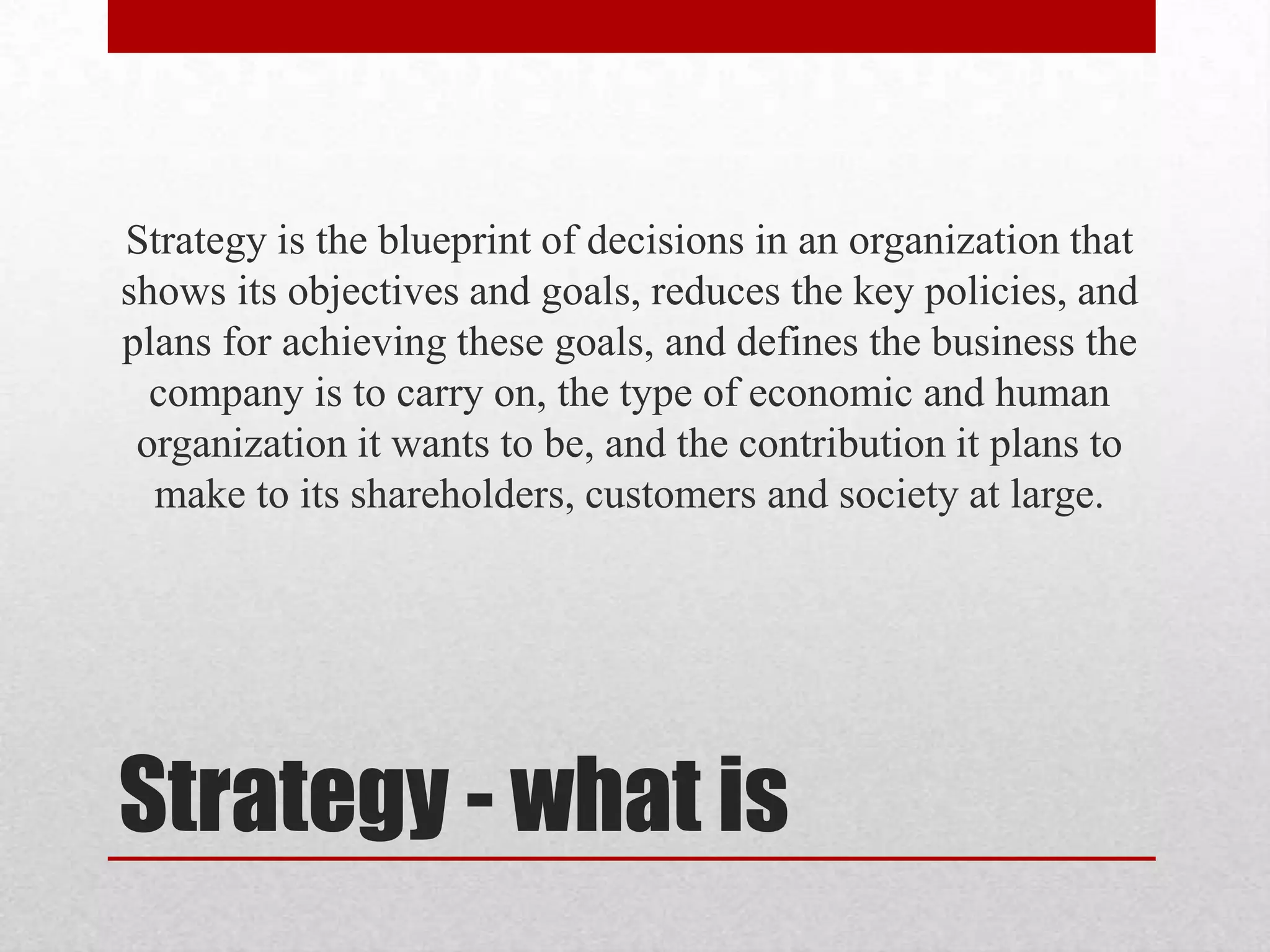 Strategy is the blueprint of decisions in an organization that shows its objectives and goals, reduces the key policies, and plans for achieving these goals, and defines the business the company is to carry on, the type of economic and human organization it wants to be, and the contribution it plans to make to its shareholders, customers and society at large.

Strategy - what is